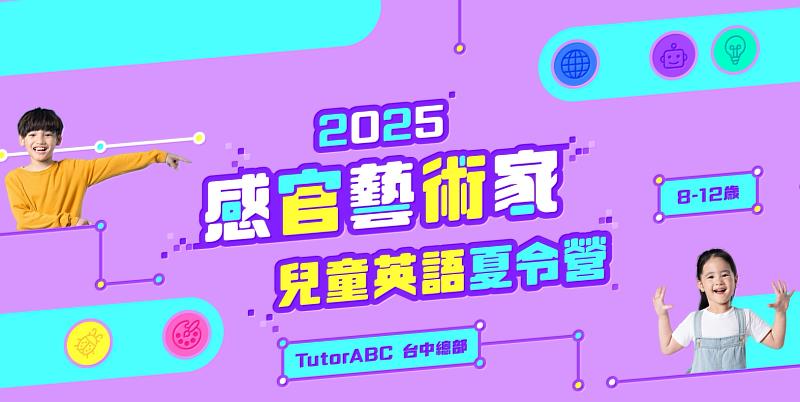 2025
感官藝術家
兒童英語夏令營

8-12歲

TutorABC 台中總部